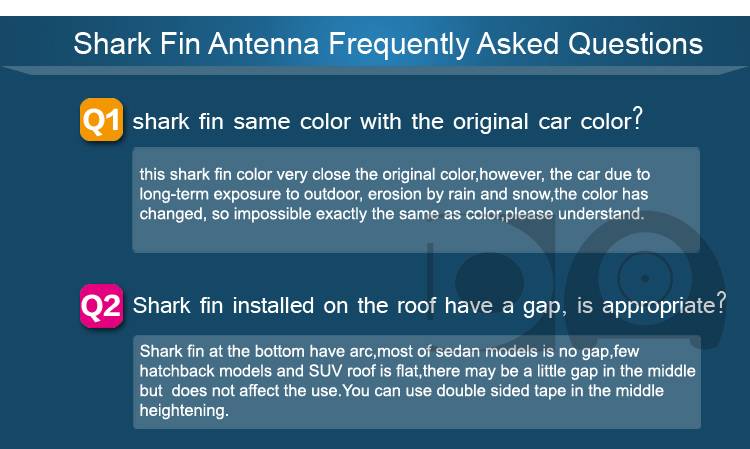 Shark Fin Antenna Frequently Asked Questions

Q1 shark fin same color with the original car color?

this shark fin color very close the original color,however, the car due to long-term exposure to outdoor, erosion by rain and snow,the color has changed, so impossible exactly the same as color,please understand.

Q2 Shark fin installed on the roof have a gap, is appropriate?

Shark fin at the bottom have arc,most of sedan models is no gap,few hatchback models and SUV roof is flat,there may be a little gap in the middle but does not affect the use.You can use double sided tape in the middle heightening.